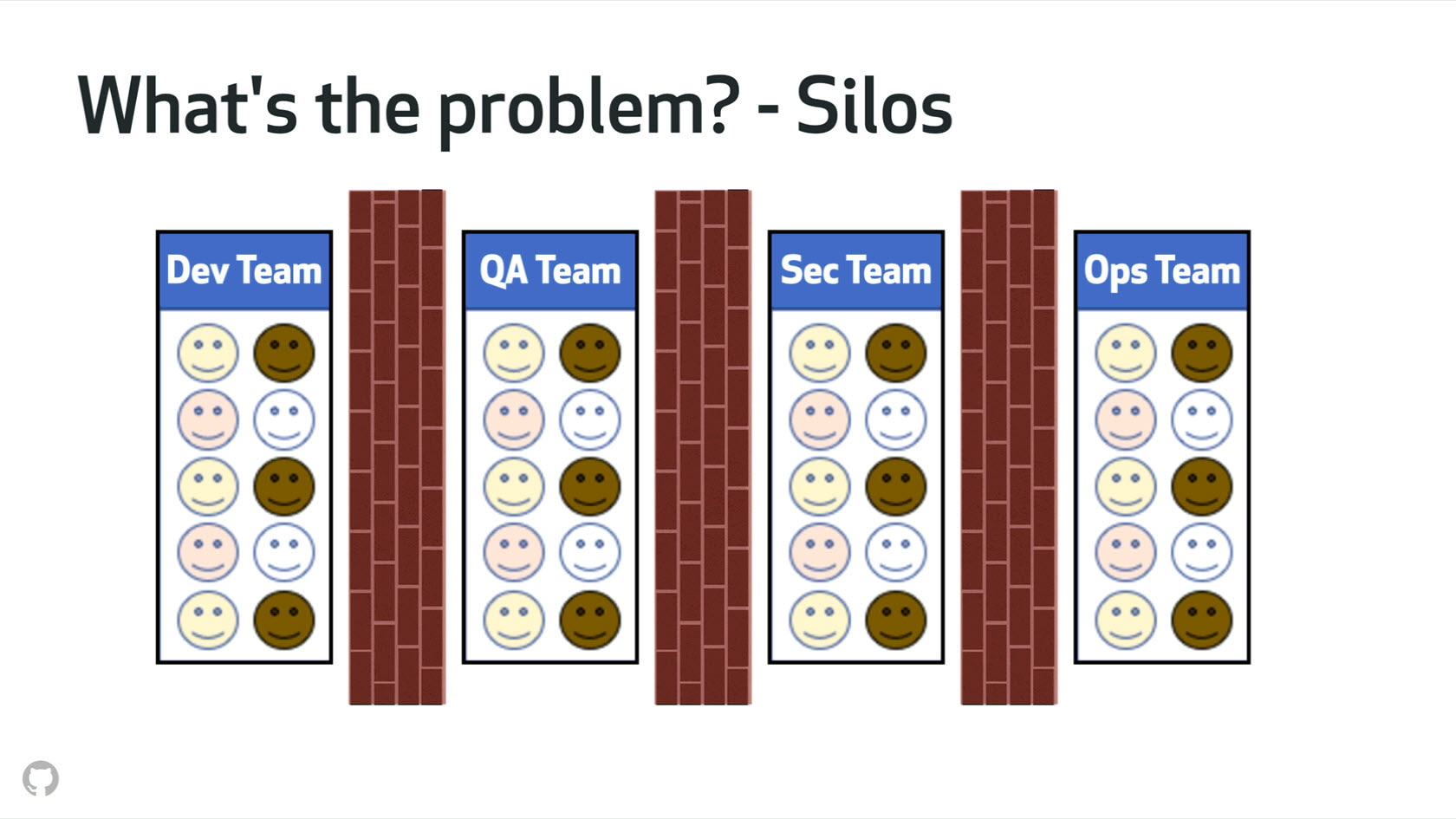 What's the problem? - Silos

Dev Team

QA Team

Sec Team

Ops Team